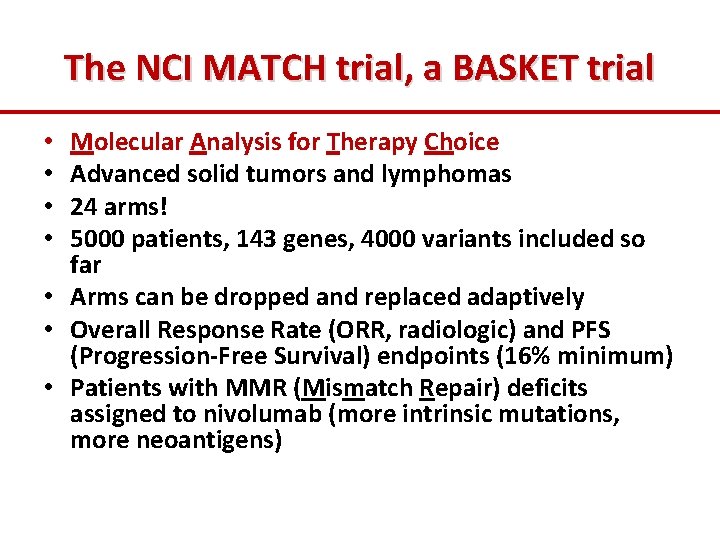 The NCI MATCH trial, a BASKET trial

• Molecular Analysis for Therapy Choice
• Advanced solid tumors and lymphomas
• 24 arms!
• 5000 patients, 143 genes, 4000 variants included so far
• Arms can be dropped and replaced adaptively
• Overall Response Rate (ORR, radiologic) and PFS (Progression-Free Survival) endpoints (16% minimum)
• Patients with MMR (Mismatch Repair) deficits assigned to nivolumab (more intrinsic mutations, more neoantigens)